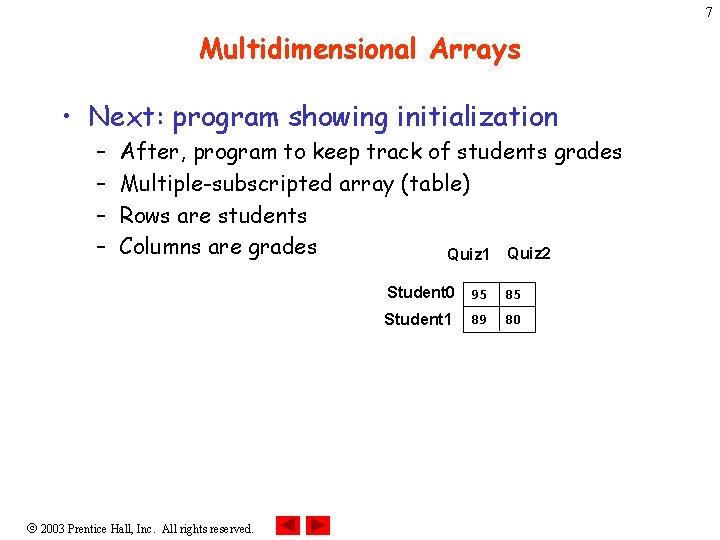 7

Multidimensional Arrays

• Next: program showing initialization
– After, program to keep track of students grades
– Multiple-subscripted array (table)
– Rows are students
– Columns are grades

| | Quiz1 | Quiz2 |
|---|---|---|
| Student0 | 95 | 85 |
| Student1 | 89 | 80 |

© 2003 Prentice Hall, Inc. All rights reserved.